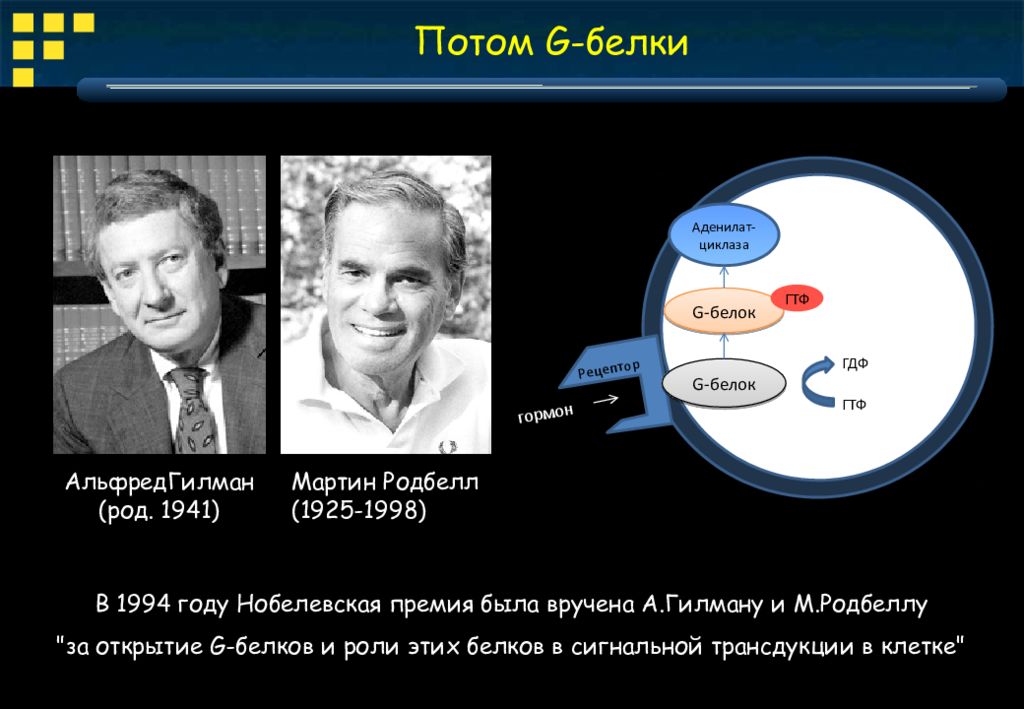 Потом G-белки

АльфредГилман (род. 1941)

Мартин Родбелл (1925-1998)

Аденилат-циклаза

G-белок

ГТФ

Рецептор

G-белок

ГДФ

ГТФ

гормон

В 1994 году Нобелевская премия была вручена А.Гилману и М.Родбеллу

"за открытие G-белков и роли этих белков в сигнальной трансдукции в клетке"